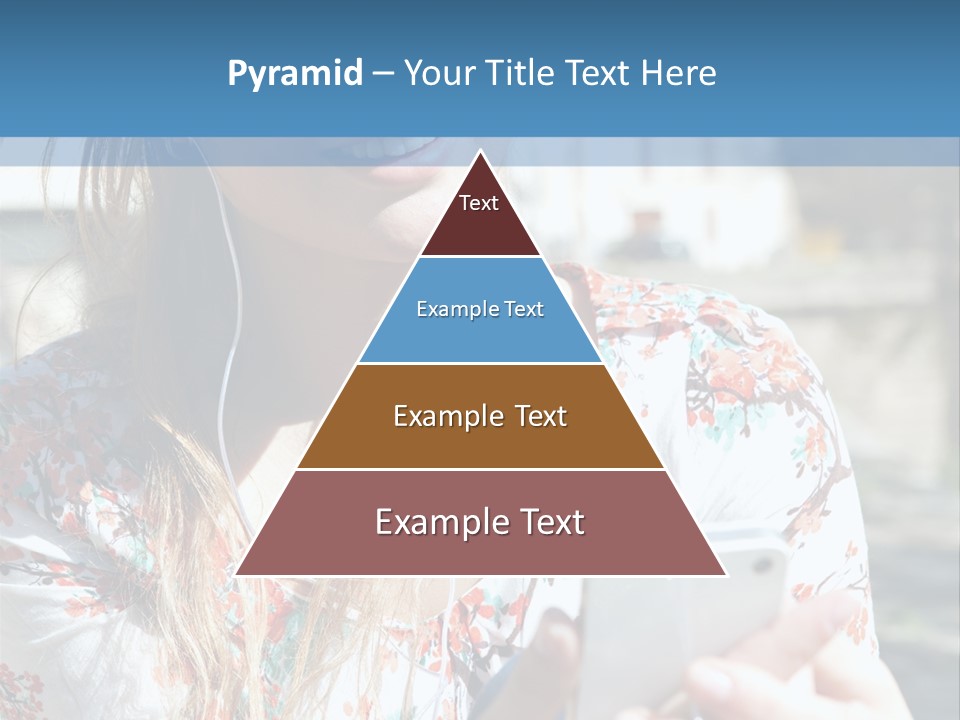 Pyramid – Your Title Text Here

Text

Example Text

Example Text

Example Text